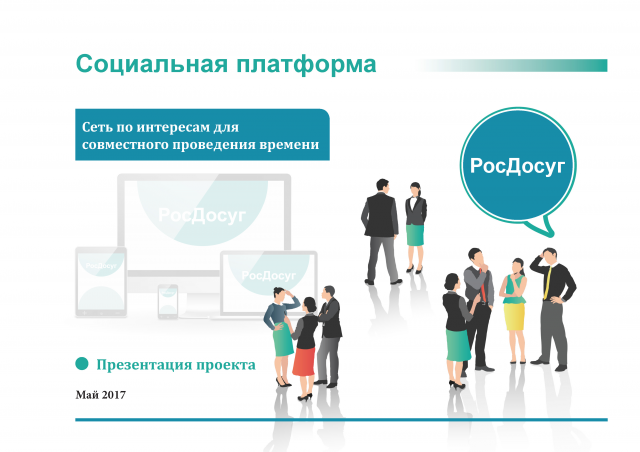 Социальная платформа

Сеть по интересам для совместного проведения времени

РосДосуг

РосДосуг

РосДосуг

РосДосуг

Презентация проекта

Май 2017